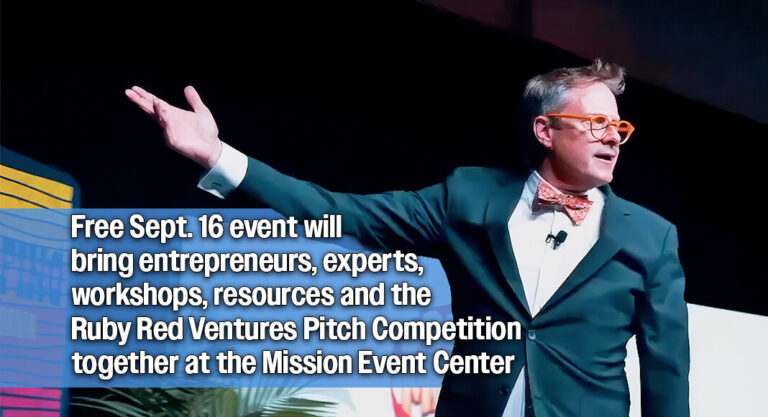 Free Sept. 16 event will bring entrepreneurs, experts, workshops, resources and the Ruby Red Ventures Pitch Competition together at the Mission Event Center